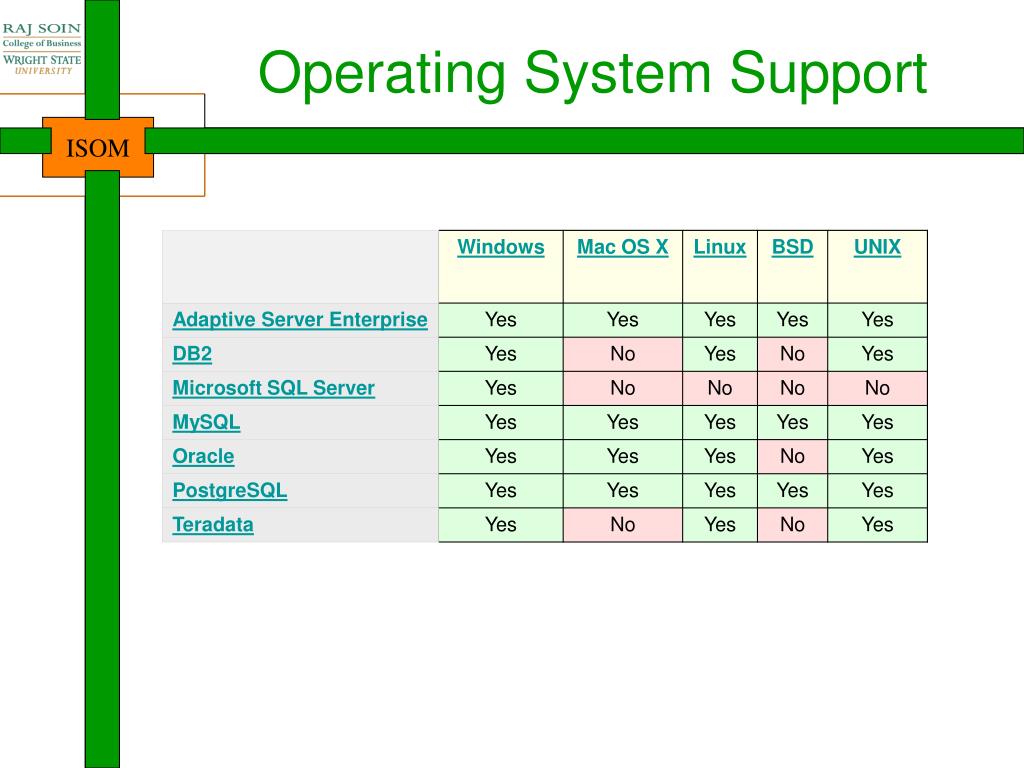 RAJ SOIN
College of Business
WRIGHT STATE
UNIVERSITY

ISOM

Operating System Support

| | Windows | Mac OS X | Linux | BSD | UNIX |
|---|---|---|---|---|---|
| Adaptive Server Enterprise | Yes | Yes | Yes | Yes | Yes |
| DB2 | Yes | No | Yes | No | Yes |
| Microsoft SQL Server | Yes | No | No | No | No |
| MySQL | Yes | Yes | Yes | Yes | Yes |
| Oracle | Yes | Yes | Yes | No | Yes |
| PostgreSQL | Yes | Yes | Yes | Yes | Yes |
| Teradata | Yes | No | Yes | No | Yes |